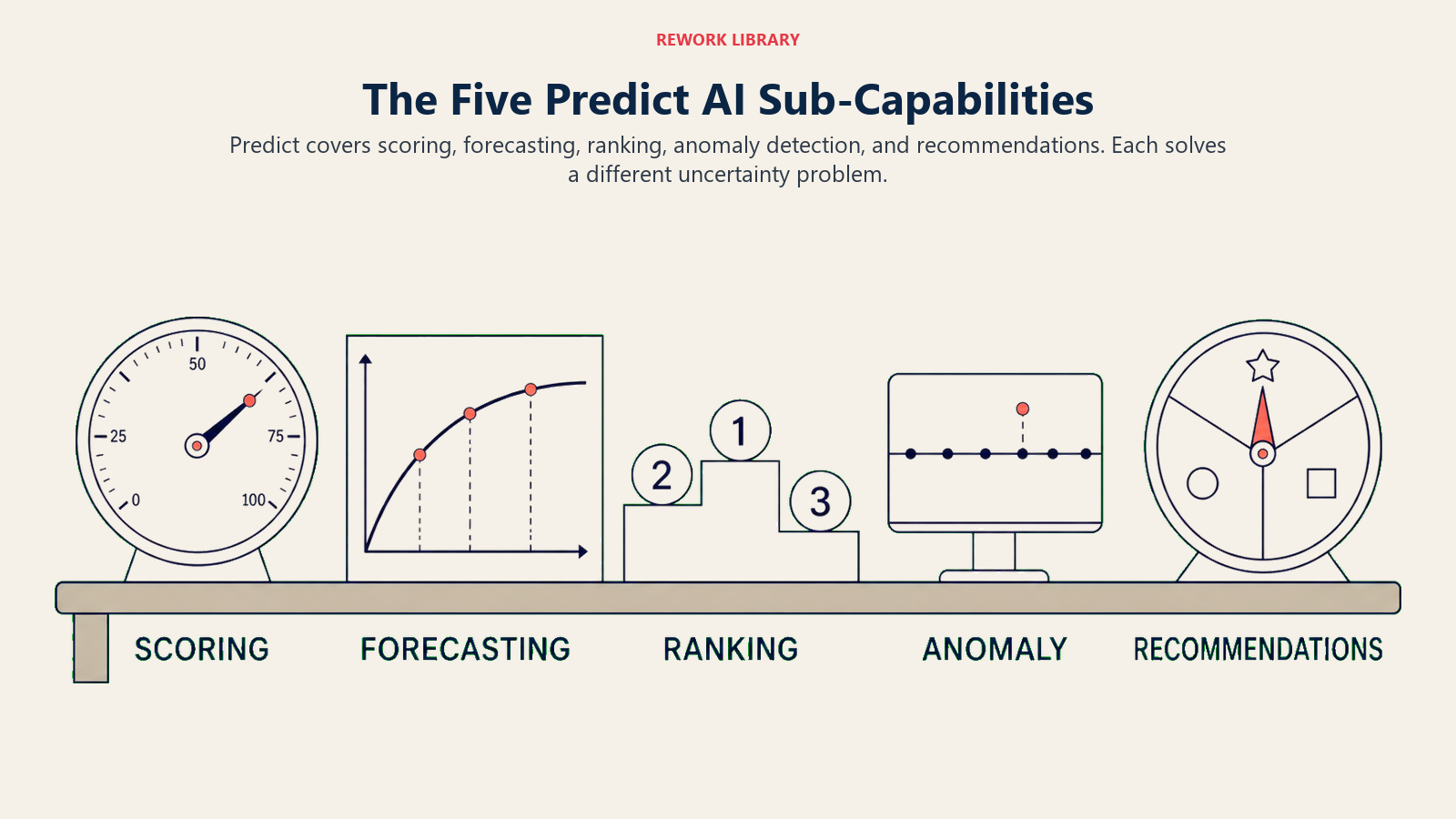 REWORK LIBRARY

The Five Predict AI Sub-Capabilities

Predict covers scoring, forecasting, ranking, anomaly detection, and recommendations. Each solves a different uncertainty problem.

50
25
75
0
100

2
1
3

SCORING
FORECASTING
RANKING
ANOMALY
RECOMMENDATIONS